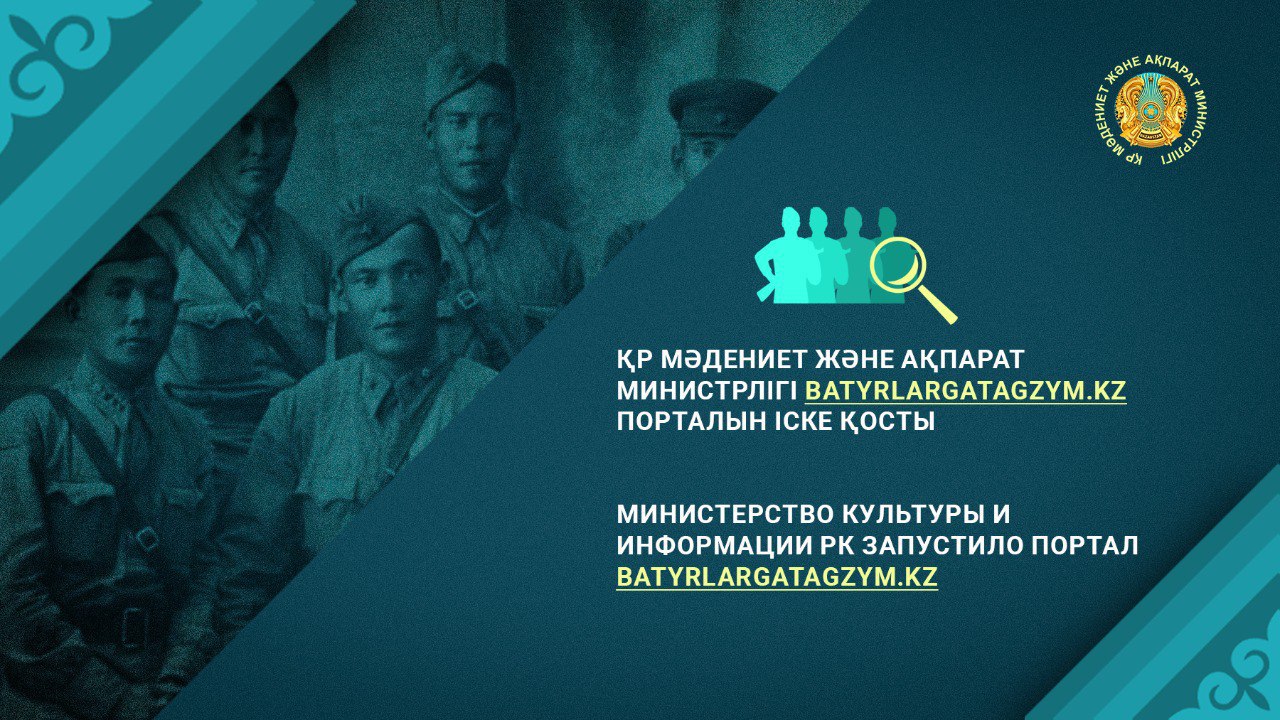 ҚР МӘДЕНИЕТ ЖӘНЕ АҚПАРАТ МИНИСТРЛІГІ

ҚР МӘДЕНИЕТ ЖӘНЕ АҚПАРАТ МИНИСТРЛІГІ BATYRLARGATAGZYM.KZ ПОРТАЛЫН ІСКЕ ҚОСТЫ

МИНИСТЕРСТВО КУЛЬТУРЫ И ИНФОРМАЦИИ РК ЗАПУСТИЛО ПОРТАЛ BATYRLARGATAGZYM.KZ